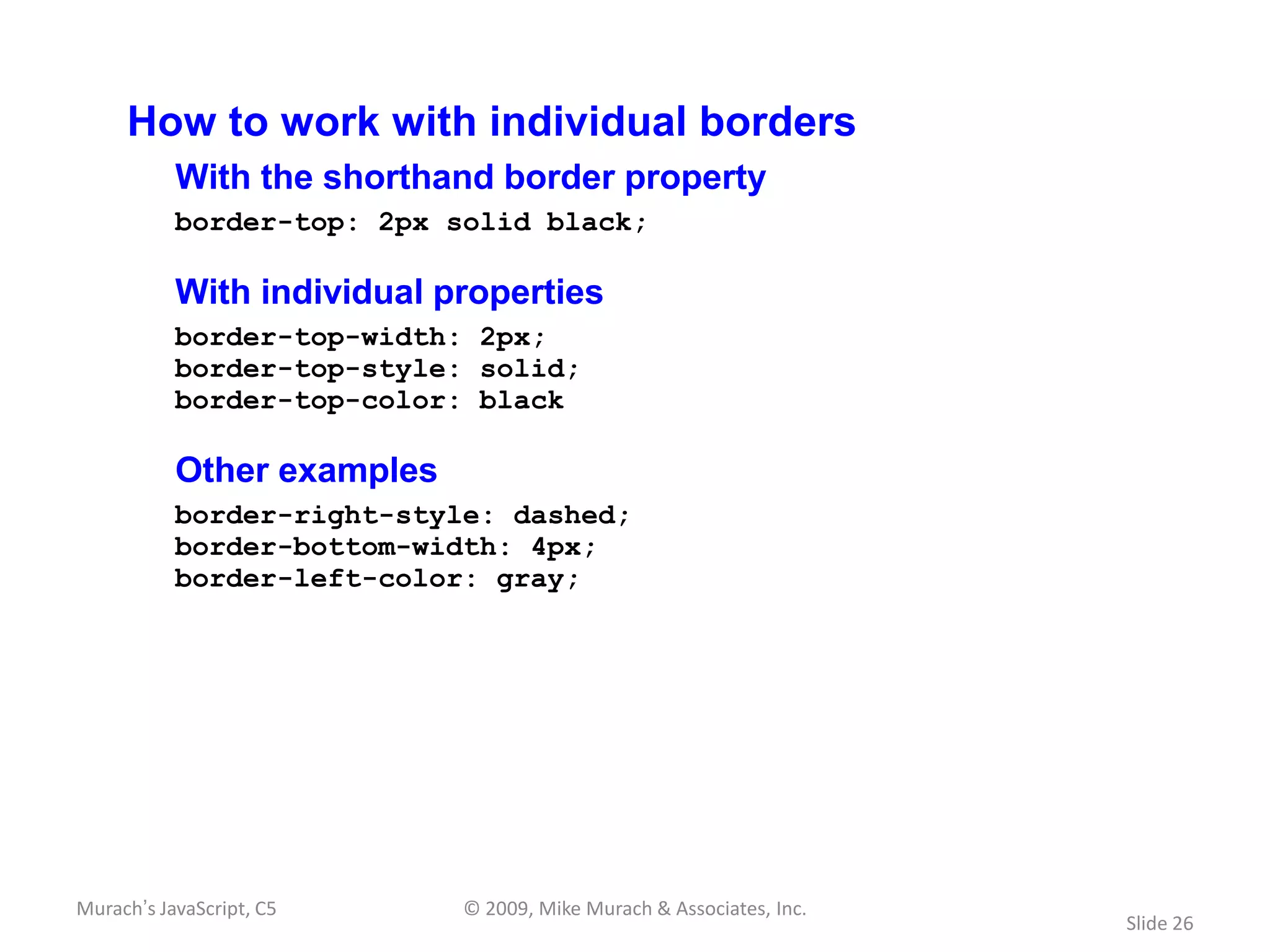 How to work with individual borders

With the shorthand border property

border-top: 2px solid black;

With individual properties

border-top-width: 2px;
border-top-style: solid;
border-top-color: black

Other examples

border-right-style: dashed;
border-bottom-width: 4px;
border-left-color: gray;

Murach's JavaScript, C5

© 2009, Mike Murach & Associates, Inc.

Slide 26